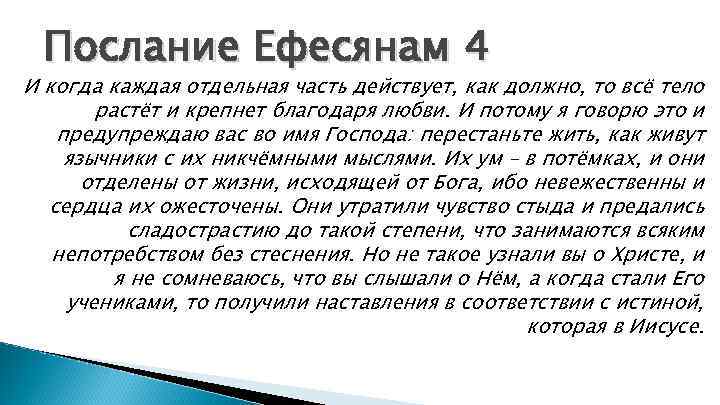 Послание Ефесянам 4

И когда каждая отдельная часть действует, как должно, то всё тело растёт и крепнет благодаря любви. И потому я говорю это и предупреждаю вас во имя Господа: перестаньте жить, как живут язычники с их никчёмными мыслями. Их ум – в потёмках, и они отделены от жизни, исходящей от Бога, ибо невежественны и сердца их ожесточены. Они утратили чувство стыда и предались сладострастию до такой степени, что занимаются всяким непотребством без стеснения. Но не такое узнали вы о Христе, и я не сомневаюсь, что вы слышали о Нём, а когда стали Его учениками, то получили наставления в соответствии с истиной, которая в Иисусе.